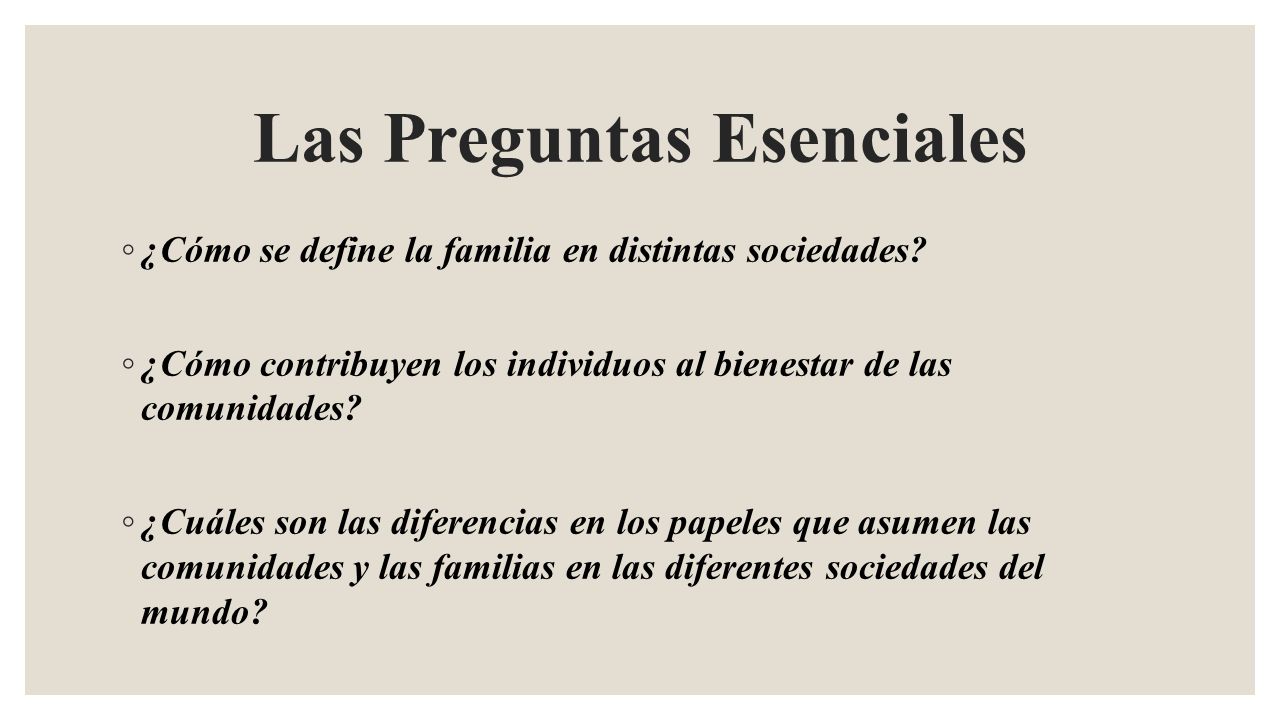 Las Preguntas Esenciales

◦ ¿Cómo se define la familia en distintas sociedades?

◦ ¿Cómo contribuyen los individuos al bienestar de las comunidades?

◦ ¿Cuáles son las diferencias en los papeles que asumen las comunidades y las familias en las diferentes sociedades del mundo?